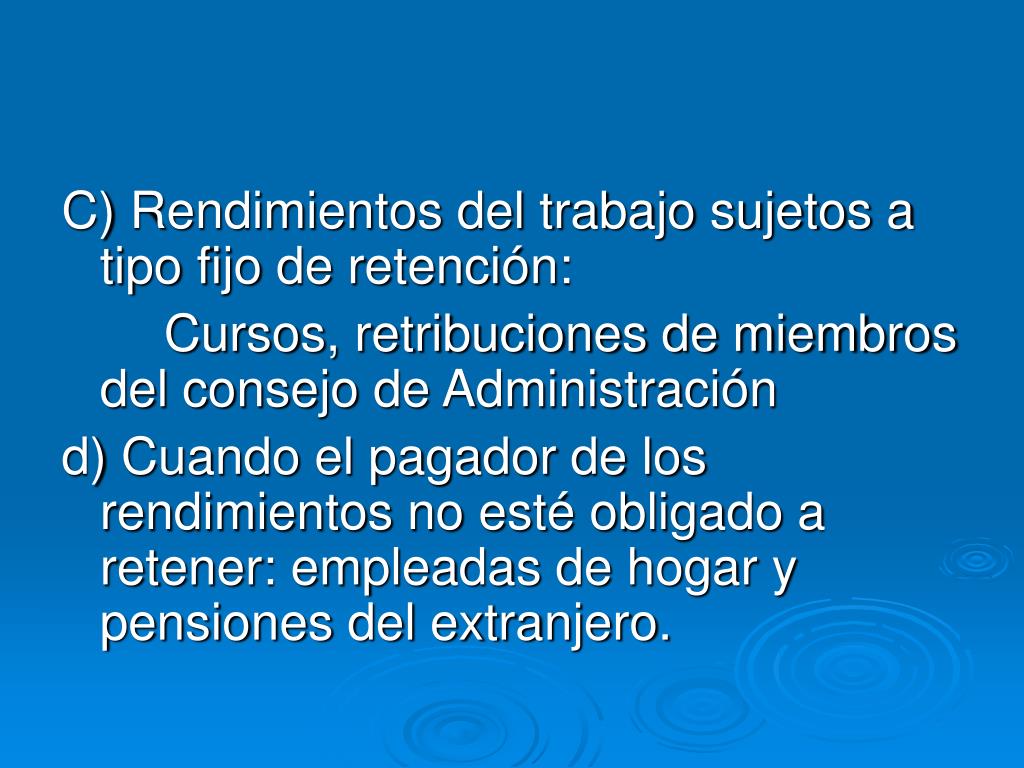 C) Rendimientos del trabajo sujetos a tipo fijo de retención:

Cursos, retribuciones de miembros del consejo de Administración

d) Cuando el pagador de los rendimientos no esté obligado a retener: empleadas de hogar y pensiones del extranjero.